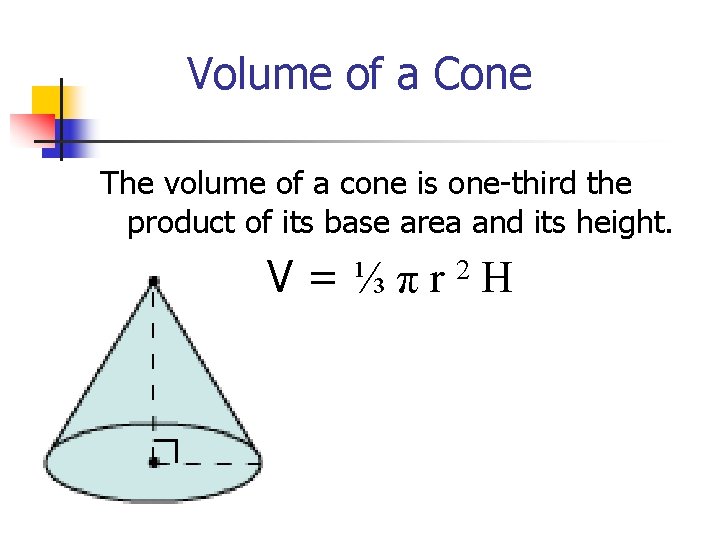 Volume of a Cone

The volume of a cone is one-third the product of its base area and its height.

$V = \frac{1}{3} \pi r^2 H$